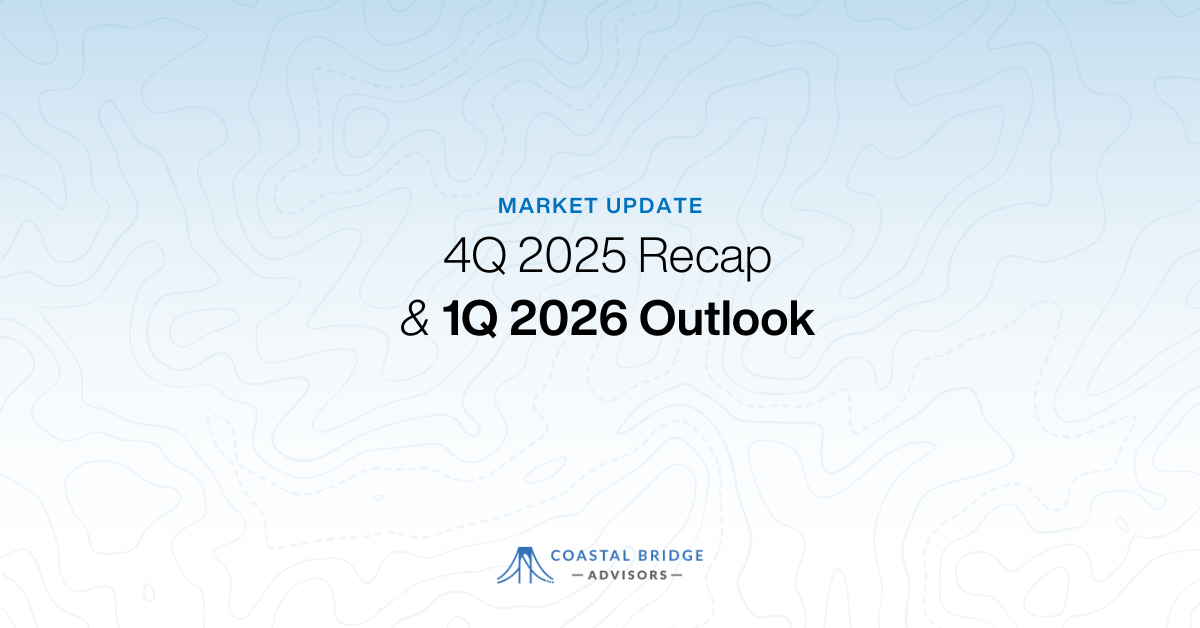 MARKET UPDATE

4Q 2025 Recap
& 1Q 2026 Outlook

COASTAL BRIDGE
— ADVISORS —